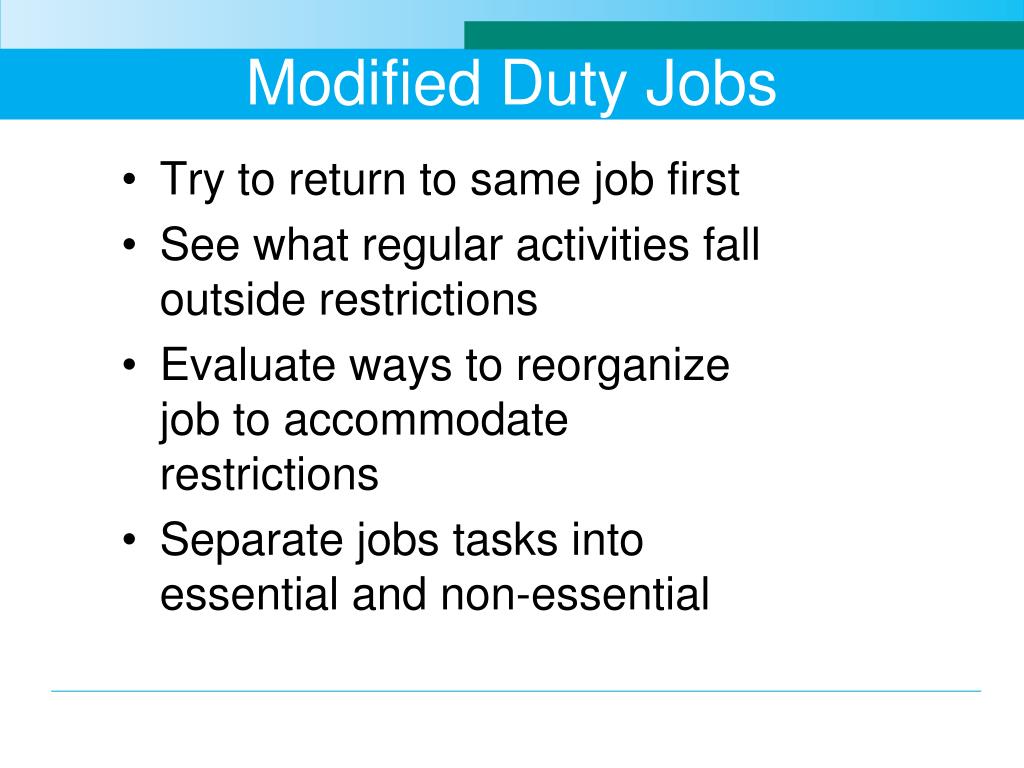 Modified Duty Jobs

• Try to return to same job first
• See what regular activities fall outside restrictions
• Evaluate ways to reorganize job to accommodate restrictions
• Separate jobs tasks into essential and non-essential